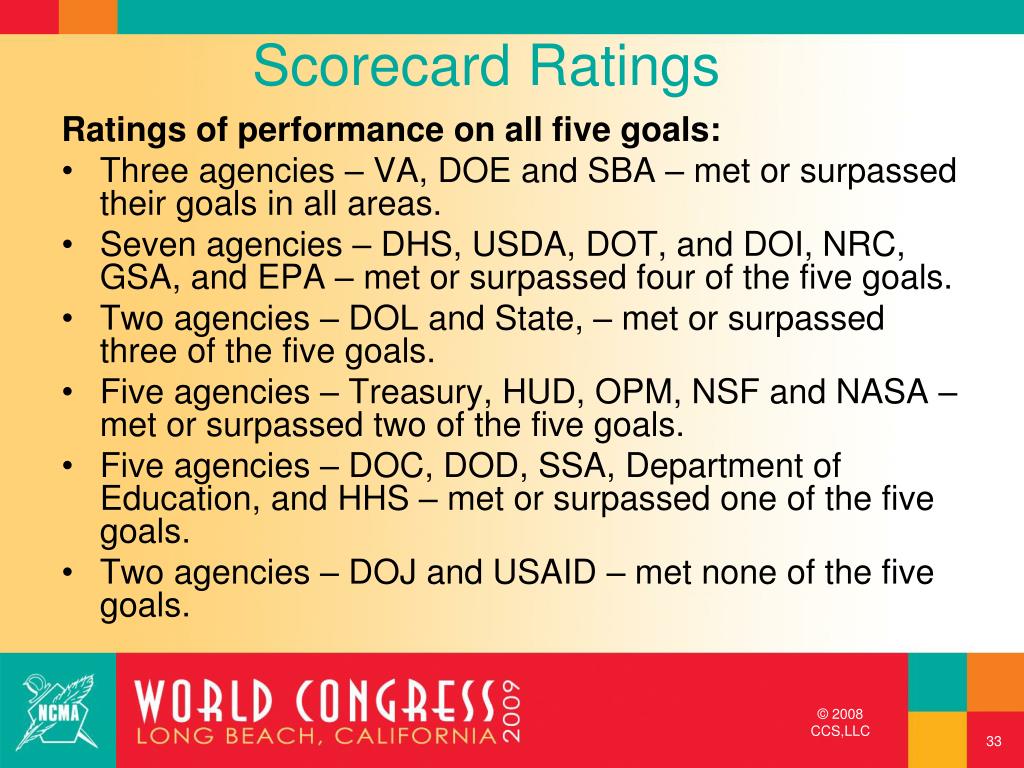 Scorecard Ratings

Ratings of performance on all five goals:

• Three agencies – VA, DOE and SBA – met or surpassed their goals in all areas.
• Seven agencies – DHS, USDA, DOT, and DOI, NRC, GSA, and EPA – met or surpassed four of the five goals.
• Two agencies – DOL and State, – met or surpassed three of the five goals.
• Five agencies – Treasury, HUD, OPM, NSF and NASA – met or surpassed two of the five goals.
• Five agencies – DOC, DOD, SSA, Department of Education, and HHS – met or surpassed one of the five goals.
• Two agencies – DOJ and USAID – met none of the five goals.

NCMA

WORLD CONGRESS 2009
LONG BEACH, CALIFORNIA

© 2008
CCS,LLC

33